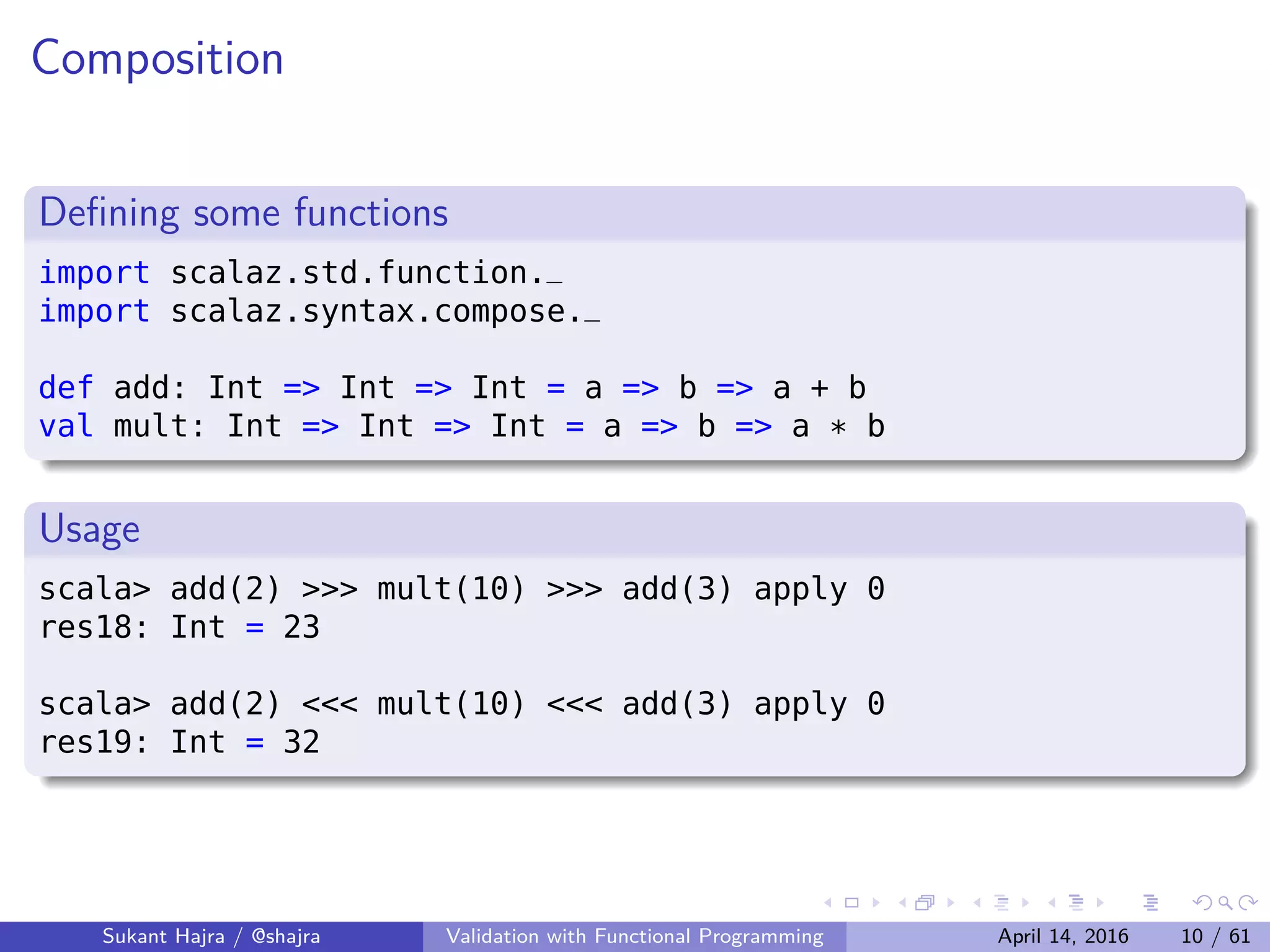 Composition

Defining some functions

import scalaz.std.function._
import scalaz.syntax.compose._

def add: Int => Int => Int = a => b => a + b
val mult: Int => Int => Int = a => b => a * b

Usage

scala> add(2) >>> mult(10) >>> add(3) apply 0
res18: Int = 23

scala> add(2) <<< mult(10) <<< add(3) apply 0
res19: Int = 32

Sukant Hajra / @shajra Validation with Functional Programming April 14, 2016 10 / 61